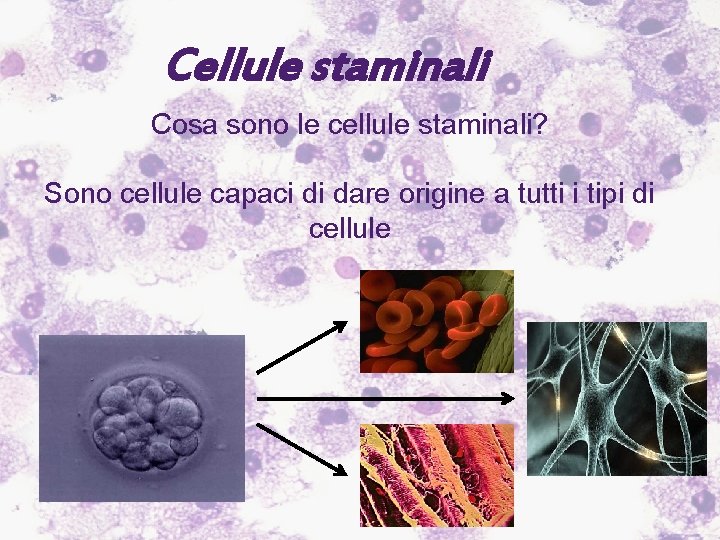 Cellule staminali

Cosa sono le cellule staminali?

Sono cellule capaci di dare origine a tutti i tipi di cellule